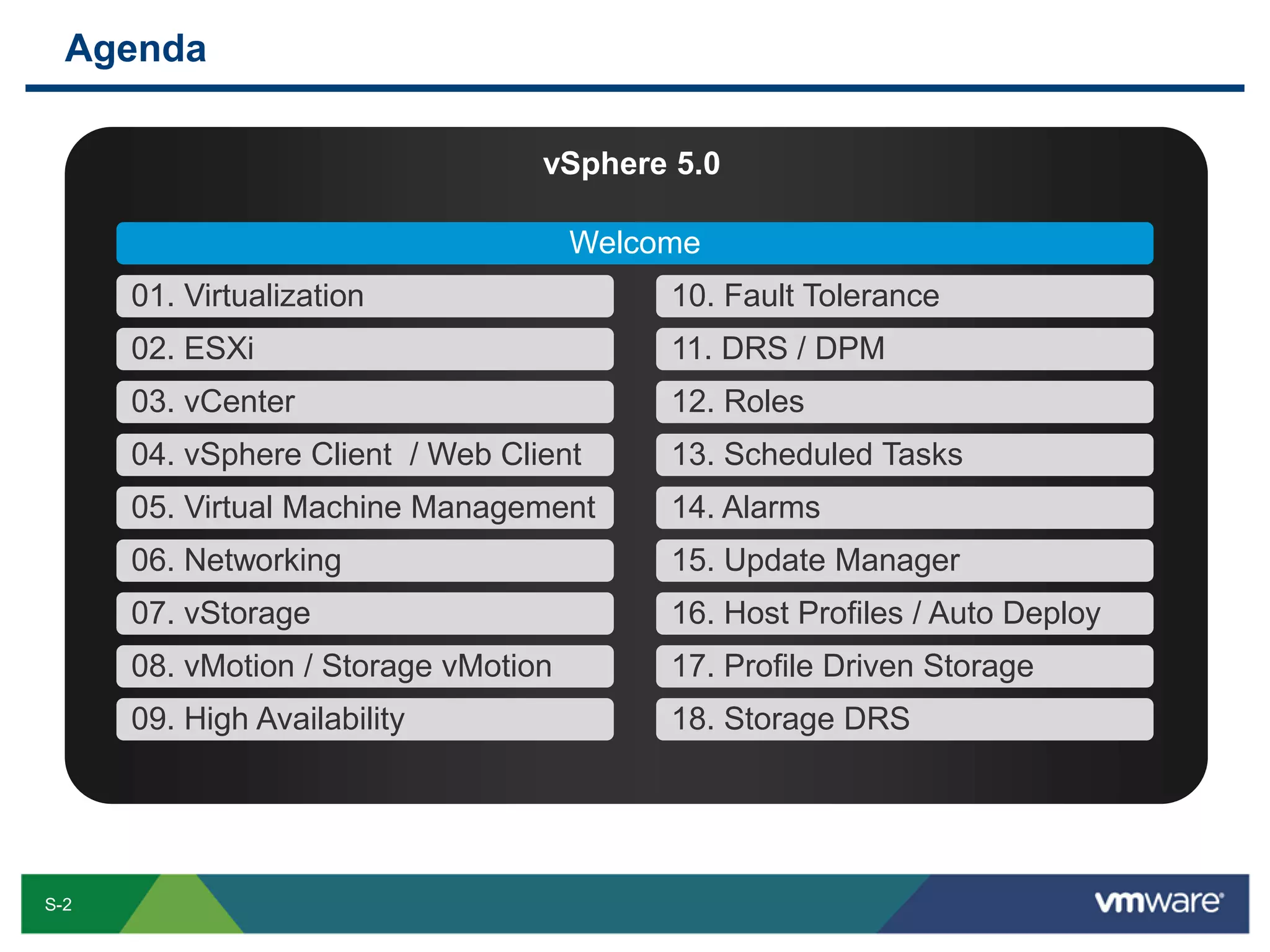 Agenda

vSphere 5.0

Welcome

01. Virtualization
02. ESXi
03. vCenter
04. vSphere Client / Web Client
05. Virtual Machine Management
06. Networking
07. vStorage
08. vMotion / Storage vMotion
09. High Availability

10. Fault Tolerance
11. DRS / DPM
12. Roles
13. Scheduled Tasks
14. Alarms
15. Update Manager
16. Host Profiles / Auto Deploy
17. Profile Driven Storage
18. Storage DRS

S-2

vmware